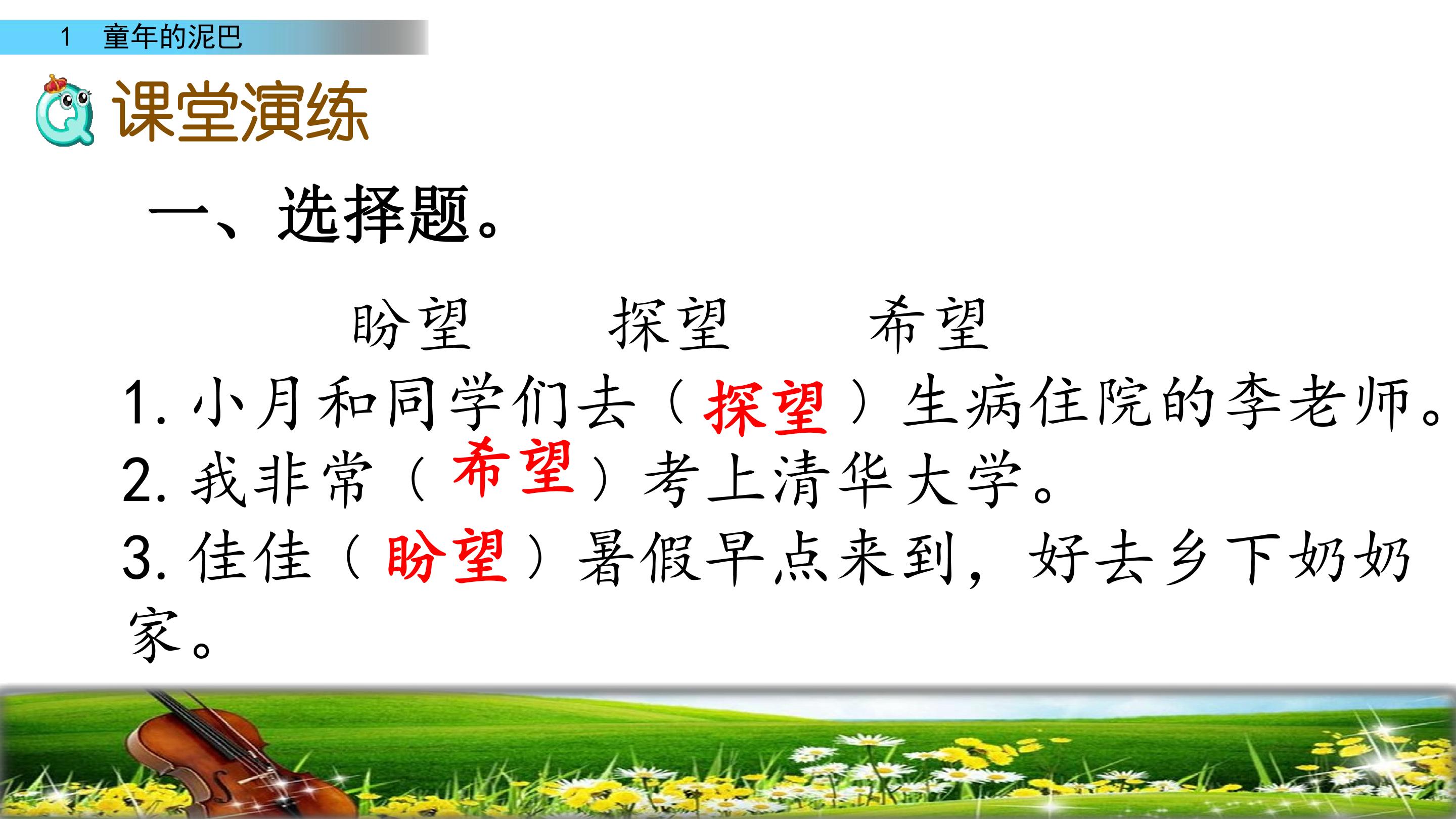 1　童年的泥巴

课堂演练

一、选择题。

盼望　　探望　　希望

1. 小月和同学们去（探望）生病住院的李老师。
2. 我非常（希望）考上清华大学。
3. 佳佳（盼望）暑假早点来到，好去乡下奶奶家。